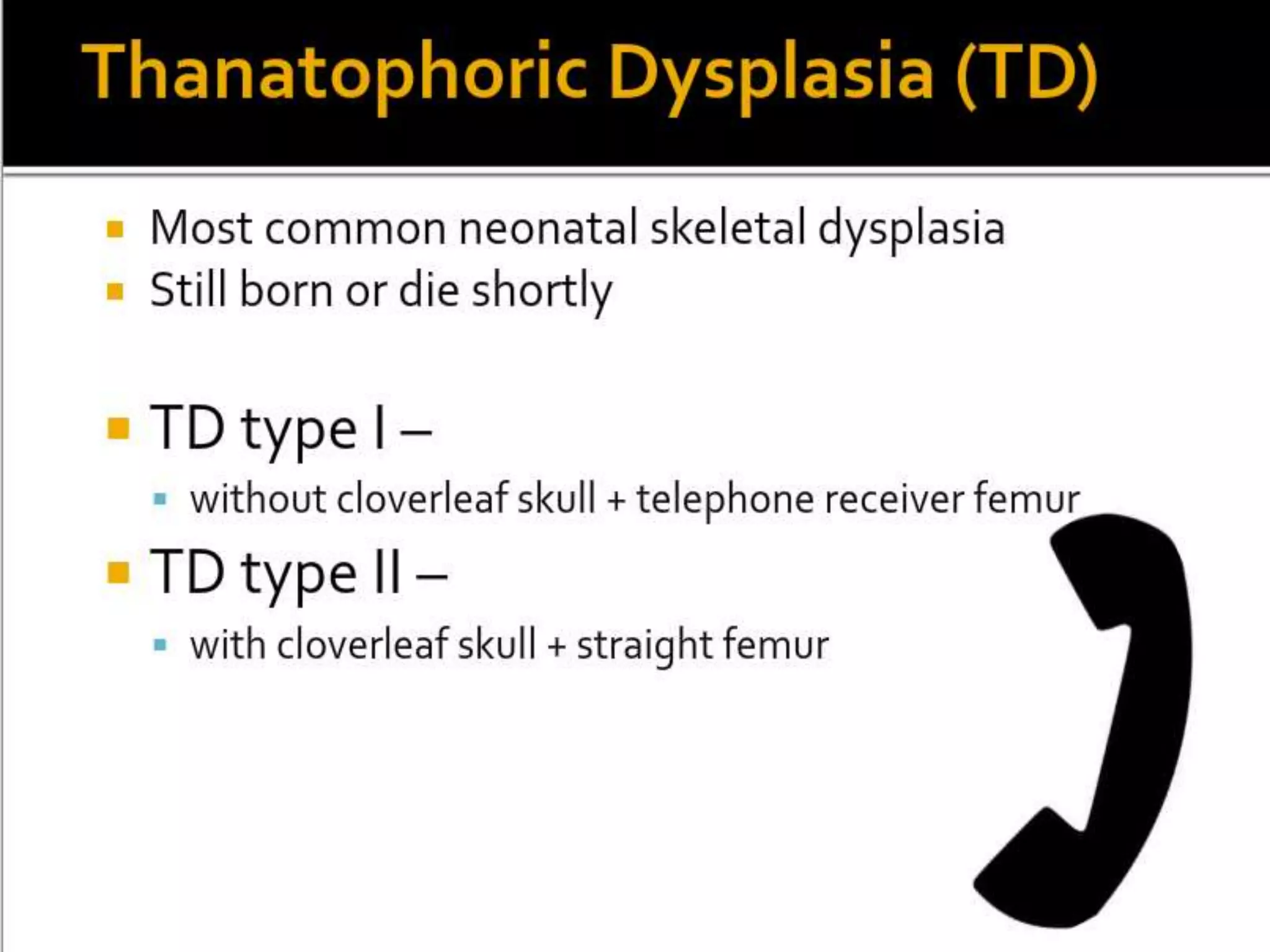 Thanatophoric Dysplasia (TD)

- Most common neonatal skeletal dysplasia
- Still born or die shortly

- TD type I –
  - without cloverleaf skull + telephone receiver femur
- TD type II –
  - with cloverleaf skull + straight femur